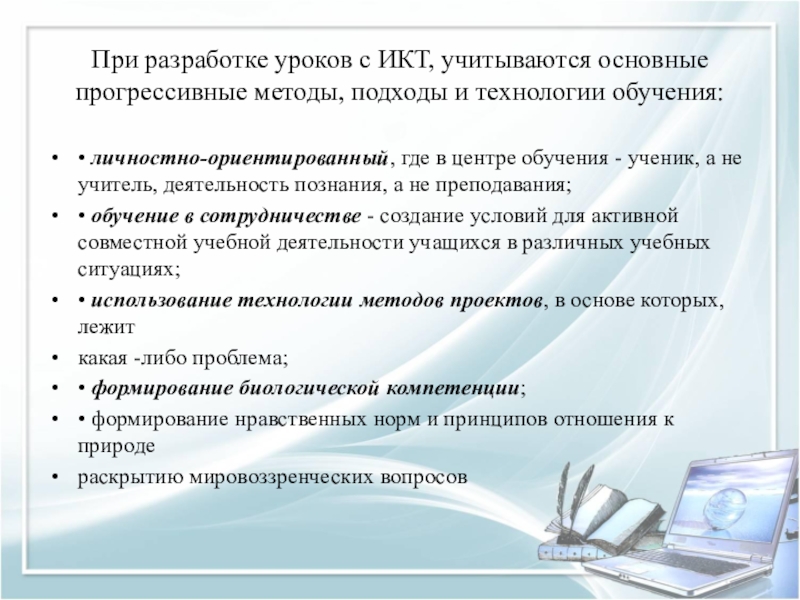 При разработке уроков с ИКТ, учитываются основные прогрессивные методы, подходы и технологии обучения:

• • личностно-ориентированный, где в центре обучения - ученик, а не учитель, деятельность познания, а не преподавания;
• • обучение в сотрудничестве - создание условий для активной совместной учебной деятельности учащихся в различных учебных ситуациях;
• • использование технологии методов проектов, в основе которых, лежит
• какая -либо проблема;
• • формирование биологической компетенции;
• • формирование нравственных норм и принципов отношения к природе
• раскрытию мировоззренческих вопросов